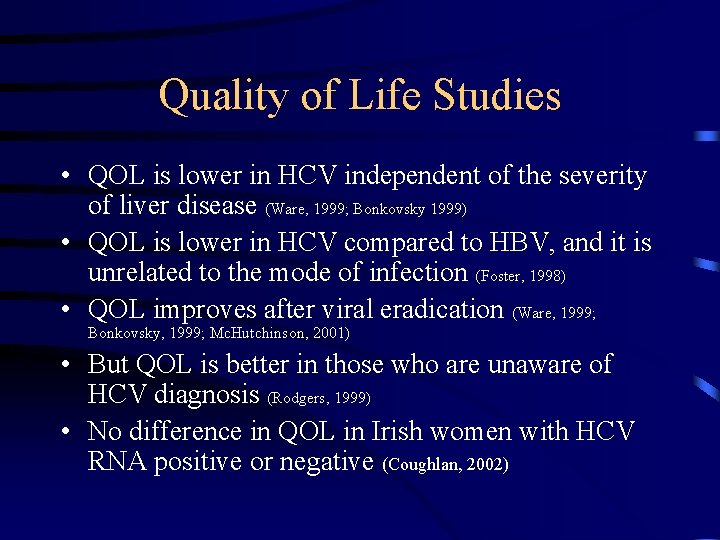 Quality of Life Studies

• QOL is lower in HCV independent of the severity of liver disease (Ware, 1999; Bonkovsky 1999)

• QOL is lower in HCV compared to HBV, and it is unrelated to the mode of infection (Foster, 1998)

• QOL improves after viral eradication (Ware, 1999; Bonkovsky, 1999; McHutchinson, 2001)

• But QOL is better in those who are unaware of HCV diagnosis (Rodgers, 1999)

• No difference in QOL in Irish women with HCV RNA positive or negative (Coughlan, 2002)